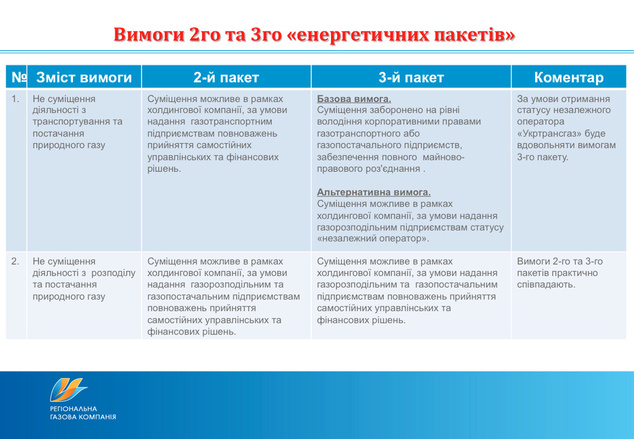 Вимоги 2го та 3го «енергетичних пакетів»

| № | Зміст вимоги | 2-й пакет | 3-й пакет | Коментар |
|---|---|---|---|---|
| 1. | Не суміщення діяльності з транспортування та постачання природного газу | Суміщення можливе в рамках холдингової компанії, за умови надання газотранспортним підприємствам повноважень прийняття самостійних управлінських та фінансових рішень. | Базова вимога. Суміщення заборонено на рівні володіння корпоративними правами газотранспортного або газопостачального підприємств, забезпечення повного майново-правового роз'єднання . Альтернативна вимога. Суміщення можливе в рамках холдингової компанії, за умови надання газорозподільним підприємствам статусу «незалежний оператор». | За умови отримання статусу незалежного оператора «Укртрансгаз» буде вдовольняти вимогам 3-го пакету. |
| 2. | Не суміщення діяльності з розподілу та постачання природного газу | Суміщення можливе в рамках холдингової компанії, за умови надання газорозподільним та газопостачальним підприємствам повноважень прийняття самостійних управлінських та фінансових рішень. | Суміщення можливе в рамках холдингової компанії, за умови надання газорозподільним та газопостачальним підприємствам повноважень прийняття самостійних управлінських та фінансових рішень. | Вимоги 2-го та 3-го пакетів практично співпадають. |

РЕГІОНАЛЬНА ГАЗОВА КОМПАНІЯ